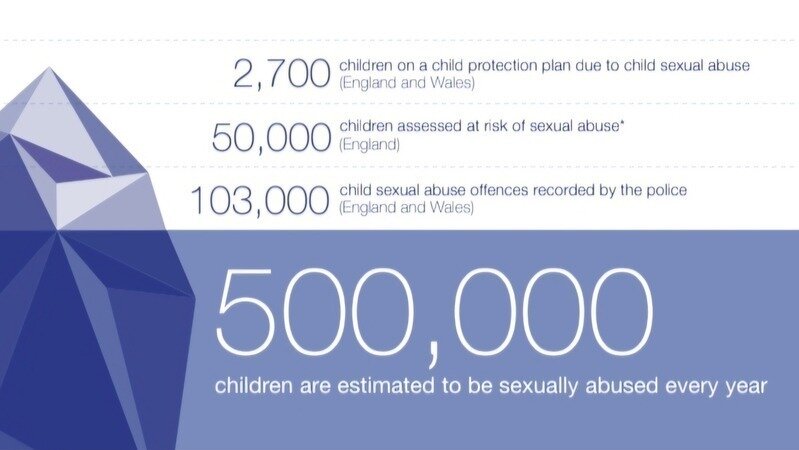 2,700 children on a child protection plan due to child sexual abuse (England and Wales)

50,000 children assessed at risk of sexual abuse* (England)

103,000 child sexual abuse offences recorded by the police (England and Wales)

500,000

children are estimated to be sexually abused every year